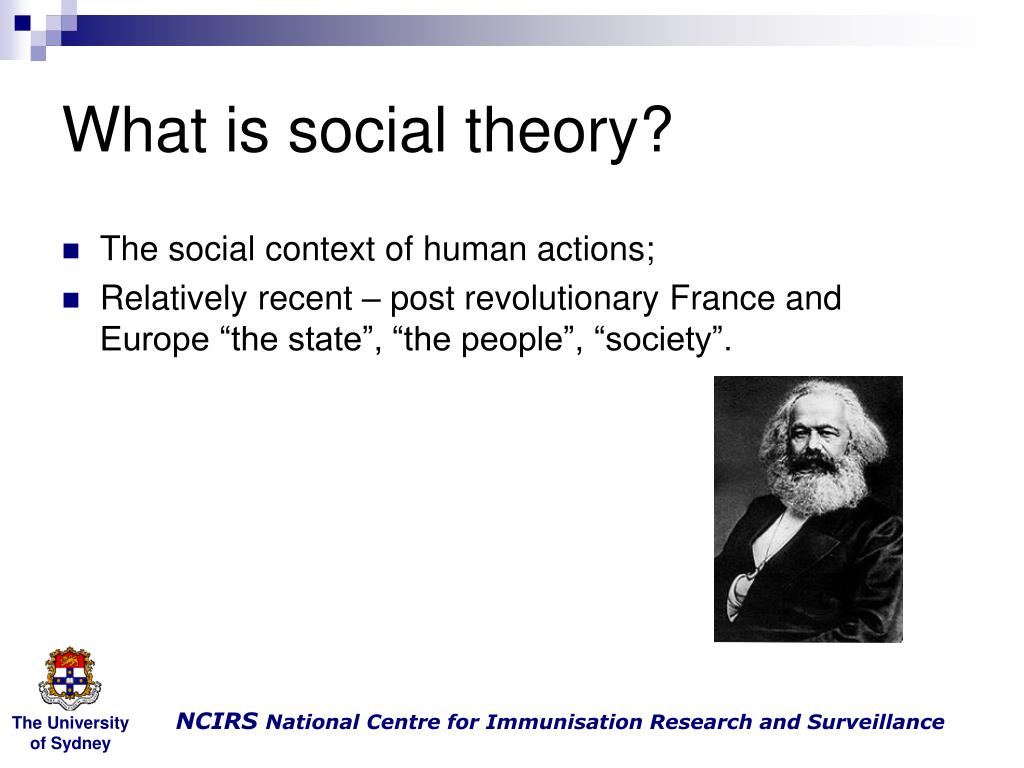 What is social theory?

The social context of human actions;

Relatively recent – post revolutionary France and Europe “the state”, “the people”, “society”.

The University of Sydney

NCIRS National Centre for Immunisation Research and Surveillance